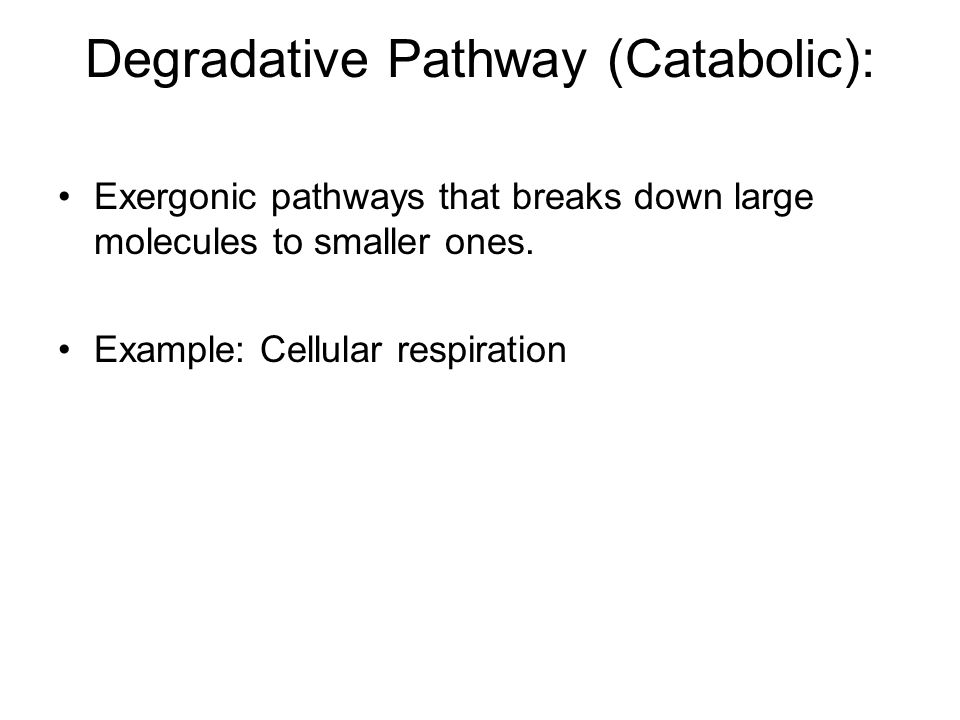 Degradative Pathway (Catabolic):

• Exergonic pathways that breaks down large molecules to smaller ones.

• Example: Cellular respiration